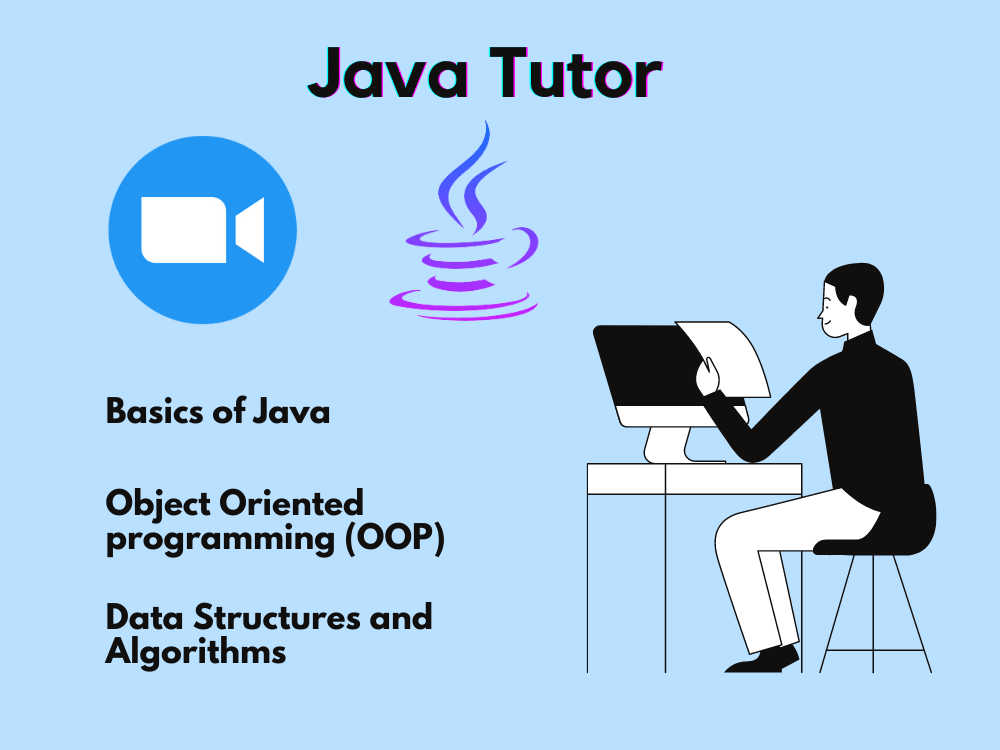 Java Tutor

Basics of Java

Object Oriented programming (OOP)

Data Structures and Algorithms